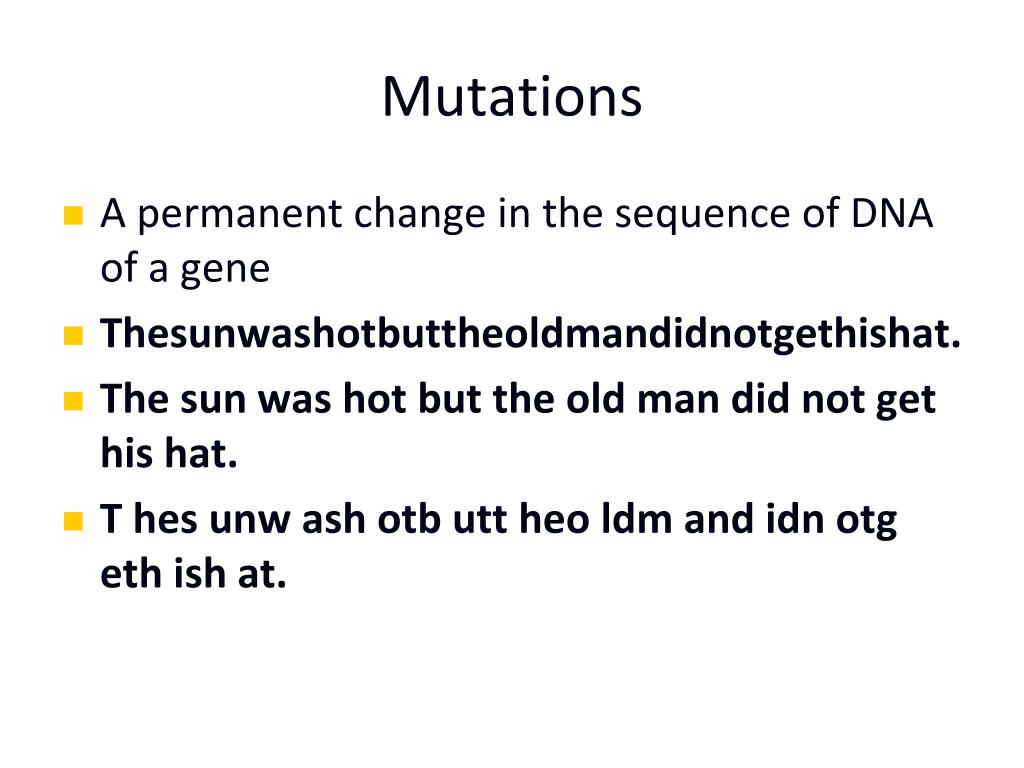 Mutations

A permanent change in the sequence of DNA of a gene

Thesunwashotbuttheoldmandidnotgethishat.

The sun was hot but the old man did not get his hat.

T hes unw ash otb utt heo ldm and idn otg eth ish at.